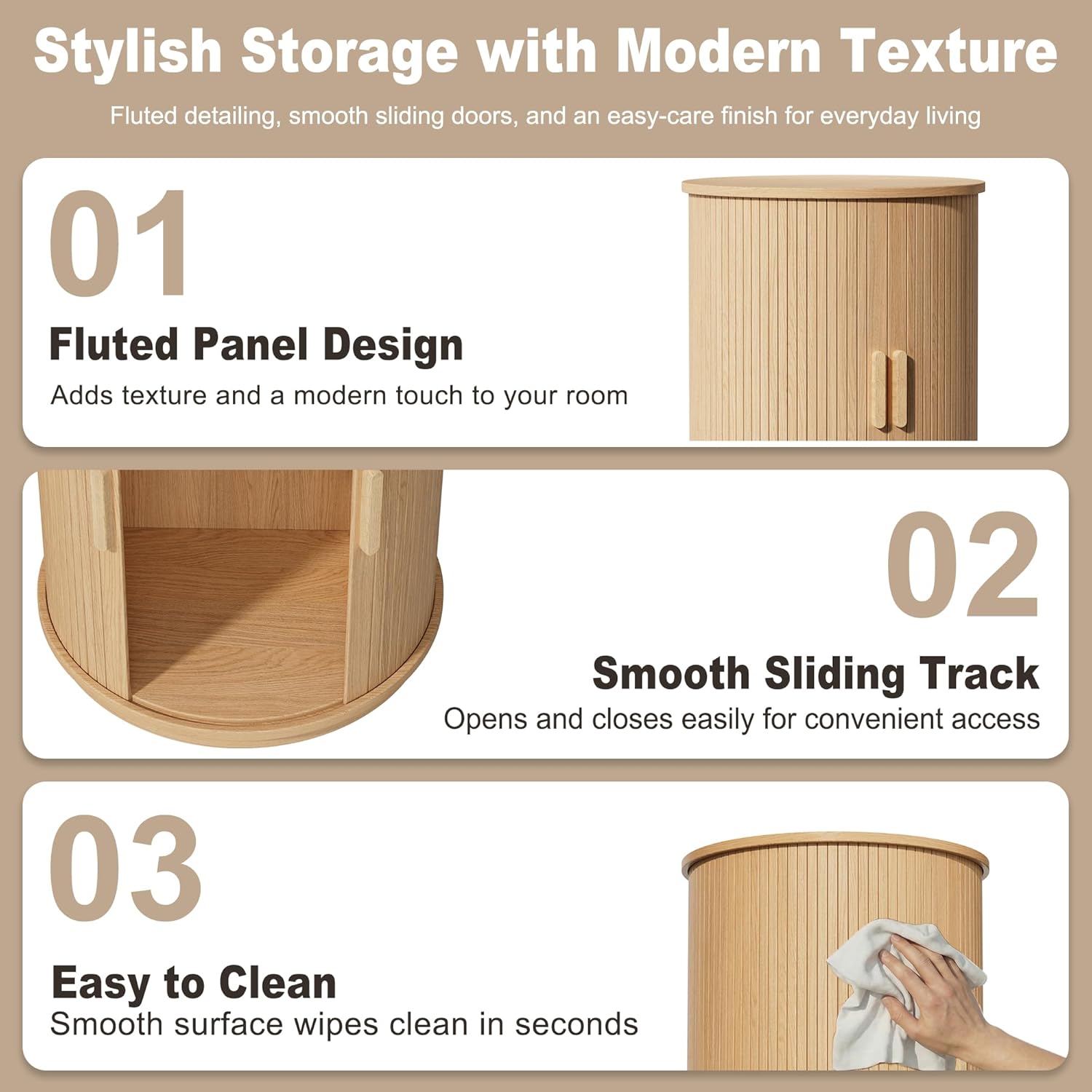 Stylish Storage with Modern Texture

Fluted detailing, smooth sliding doors, and an easy-care finish for everyday living

01

Fluted Panel Design

Adds texture and a modern touch to your room

02

Smooth Sliding Track

Opens and closes easily for convenient access

03

Easy to Clean

Smooth surface wipes clean in seconds